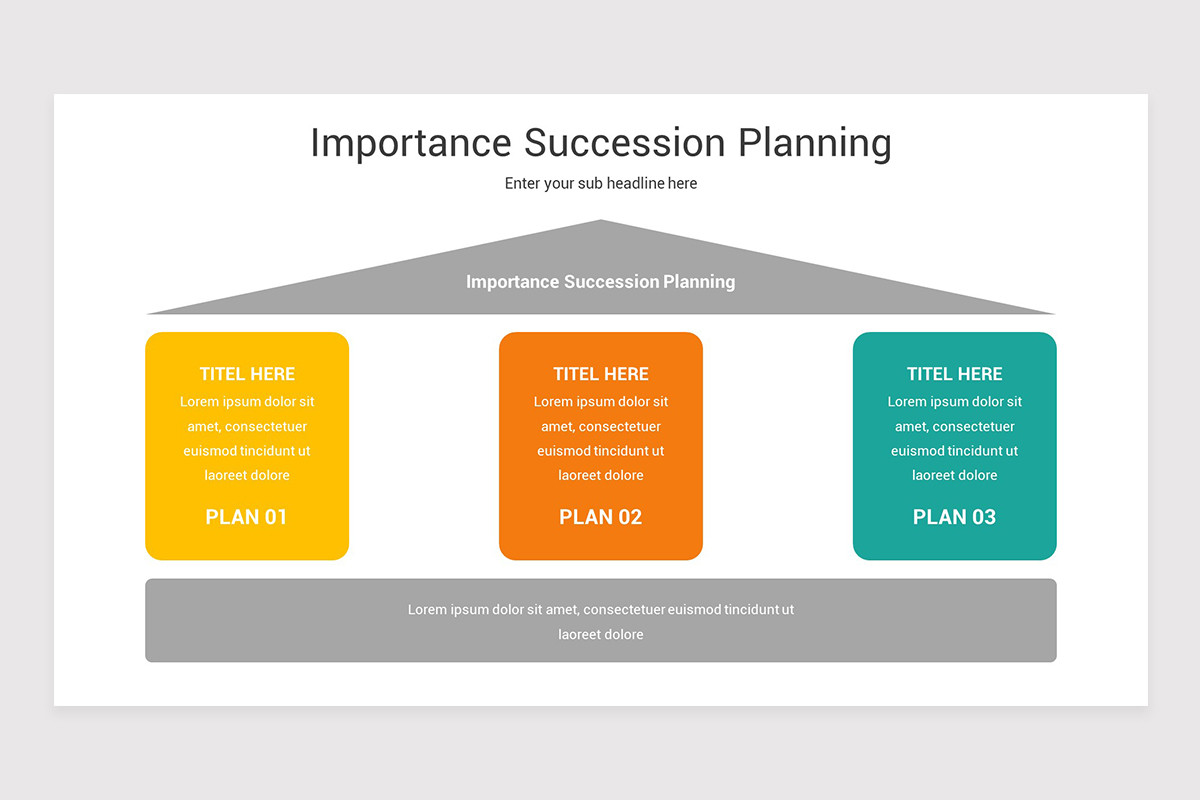 Importance Succession Planning

Enter your sub headline here

Importance Succession Planning

TITEL HERE
Lorem ipsum dolor sit amet, consectetuer euismod tincidunt ut laoreet dolore

PLAN 01

TITEL HERE
Lorem ipsum dolor sit amet, consectetuer euismod tincidunt ut laoreet dolore

PLAN 02

TITEL HERE
Lorem ipsum dolor sit amet, consectetuer euismod tincidunt ut laoreet dolore

PLAN 03

Lorem ipsum dolor sit amet, consectetuer euismod tincidunt ut laoreet dolore